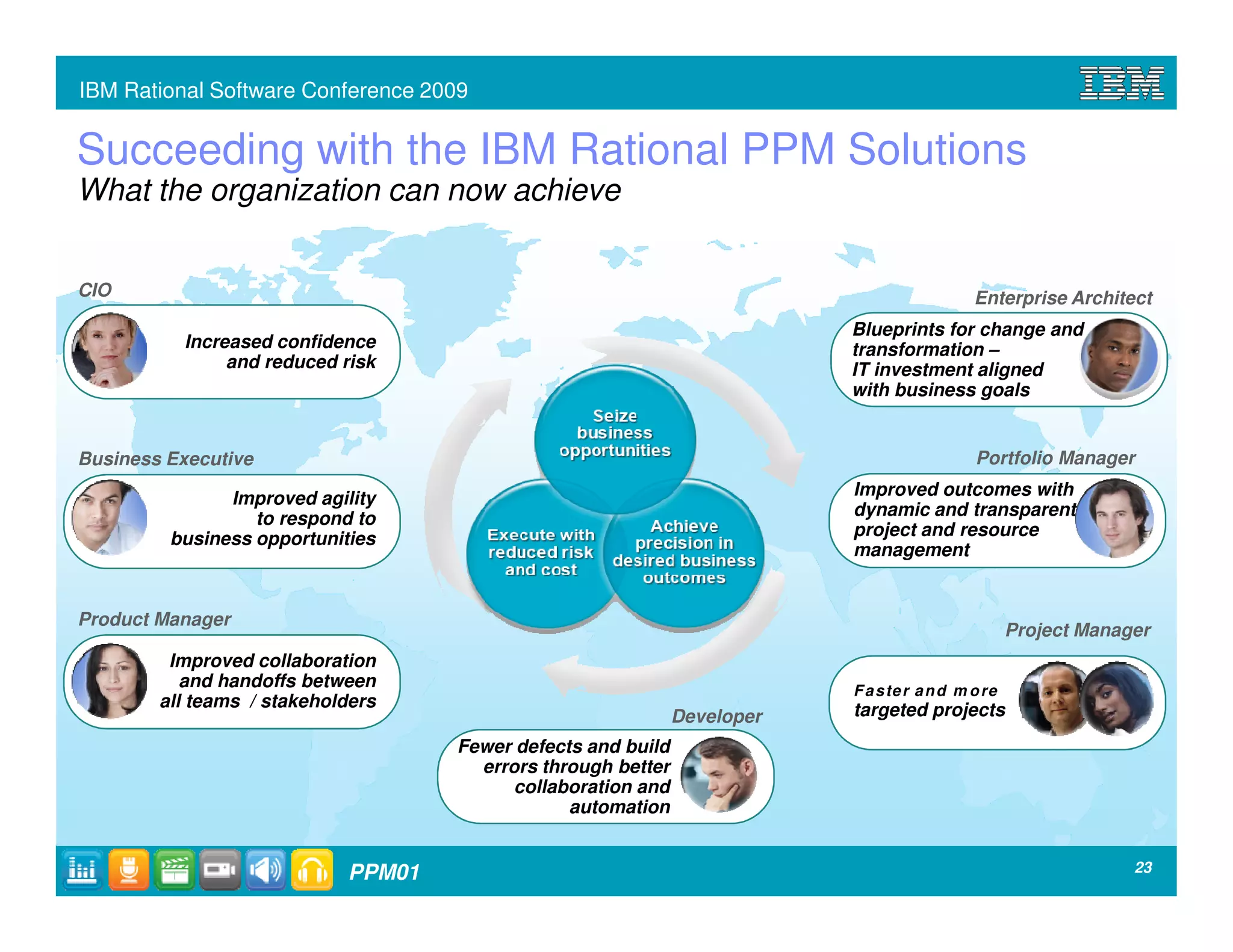 IBM Rational Software Conference 2009

IBM

Succeeding with the IBM Rational PPM Solutions

What the organization can now achieve

CIO

Increased confidence and reduced risk

Business Executive

Improved agility to respond to business opportunities

Product Manager

Improved collaboration and handoffs between all teams / stakeholders

Seize business opportunities

Execute with reduced risk and cost

Achieve precision in desired business outcomes

Enterprise Architect

Blueprints for change and transformation – IT investment aligned with business goals

Portfolio Manager

Improved outcomes with dynamic and transparent project and resource management

Project Manager

Faster and more targeted projects

Developer

Fewer defects and build errors through better collaboration and automation

PPM01

23